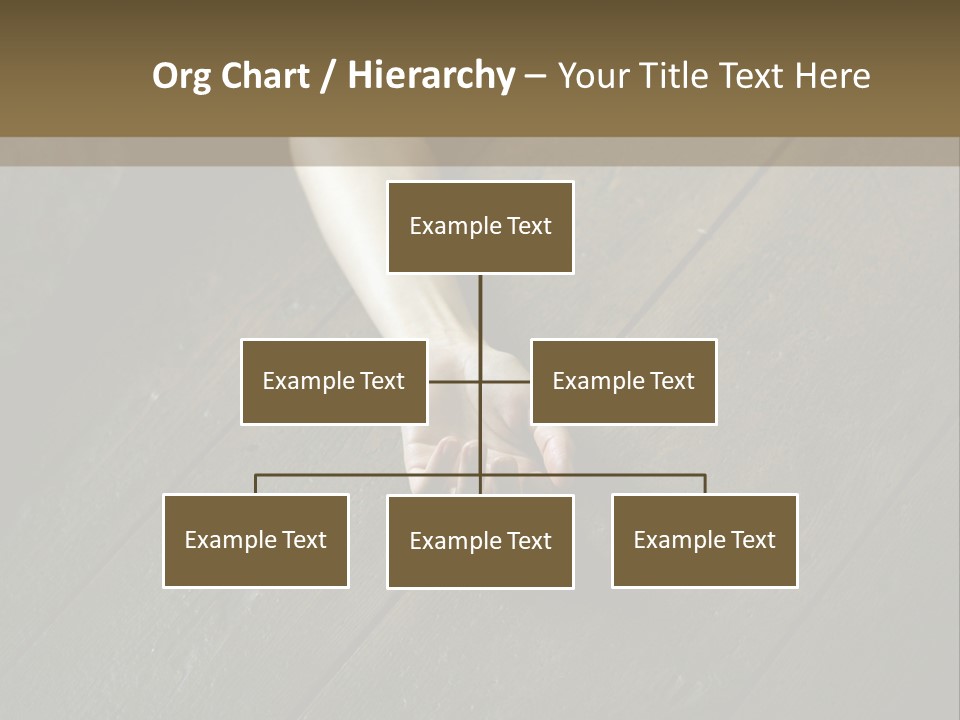 Org Chart / Hierarchy – Your Title Text Here

Example Text

Example Text

Example Text

Example Text

Example Text

Example Text